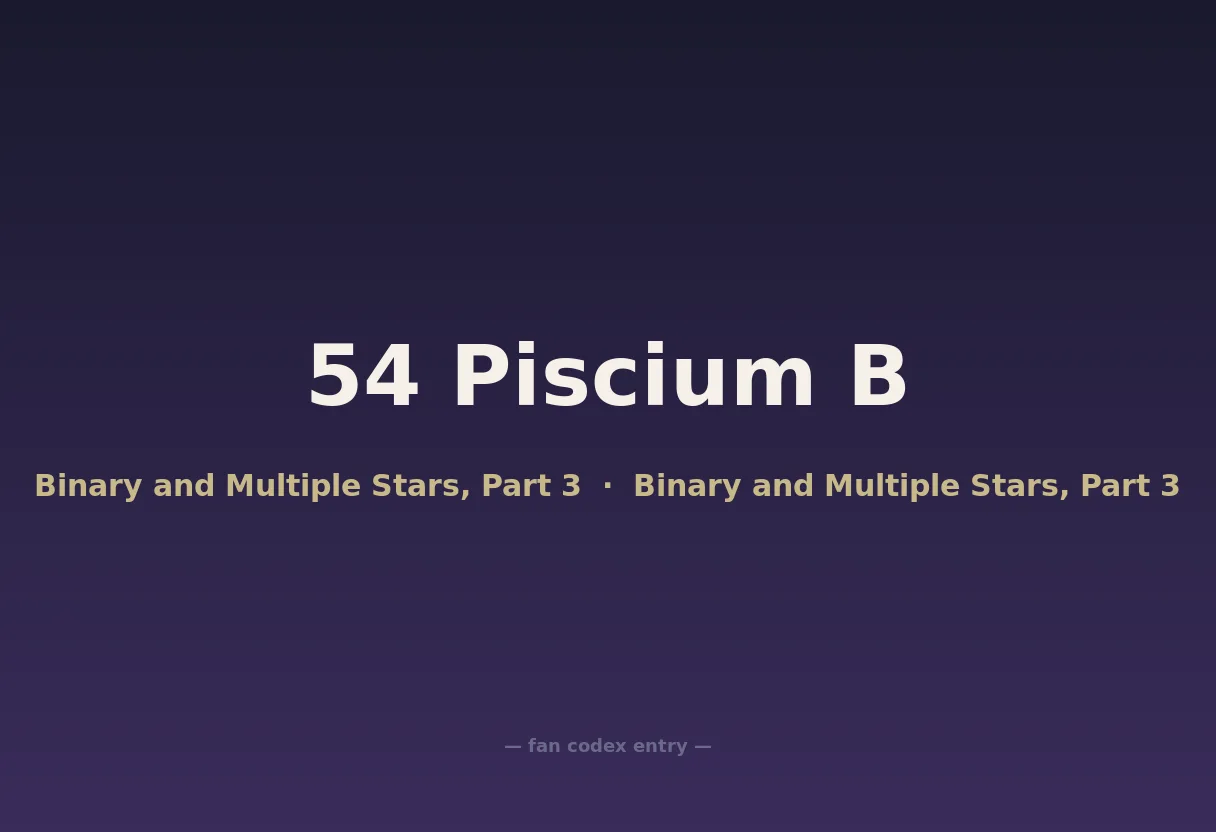 54 Piscium B

Binary and Multiple Stars, Part 3 · Binary and Multiple Stars, Part 3

— fan codex entry —